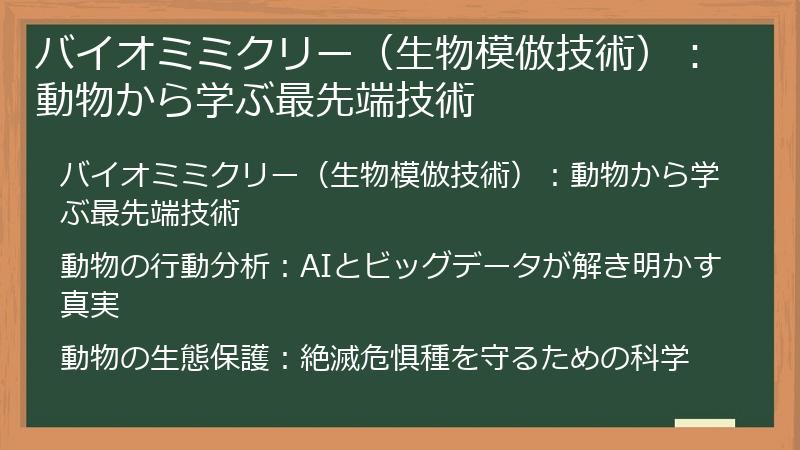 バイオミミクリー（生物模倣技術）：動物から学ぶ最先端技術

バイオミミクリー（生物模倣技術）：動物から学ぶ最先端技術

動物の行動分析：AIとビッグデータが解き明かす真実

動物の生態保護：絶滅危惧種を守るための科学